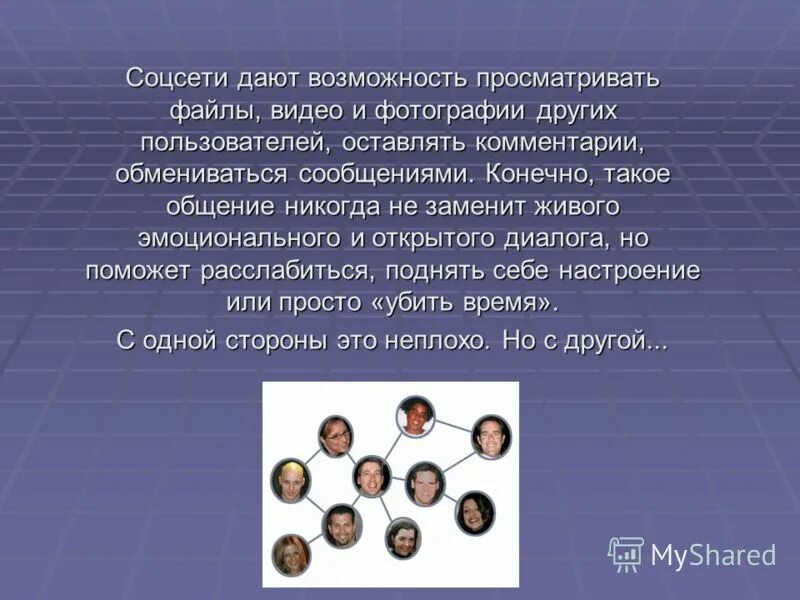 Соцсети дают возможность просматривать файлы, видео и фотографии других пользователей, оставлять комментарии, обмениваться сообщениями. Конечно, такое общение никогда не заменит живого эмоционального и открытого диалога, но поможет расслабиться, поднять себе настроение или просто «убить время».

С одной стороны это неплохо. Но с другой...

MyShared